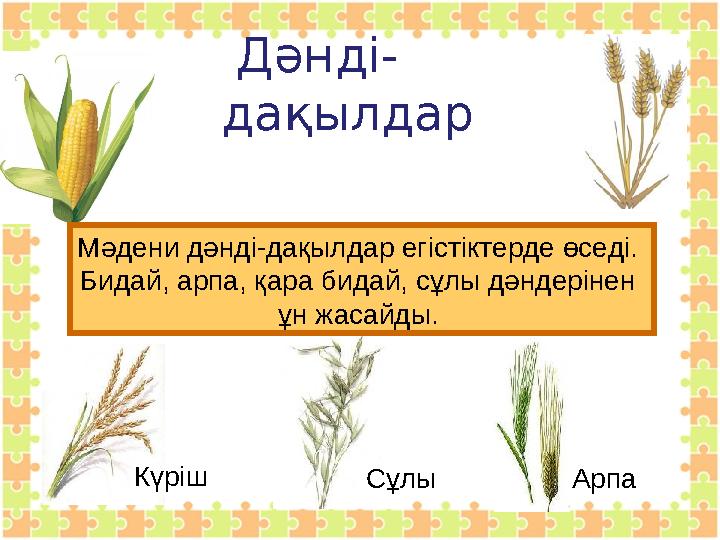 Дәнді-дақылдар

Мәдени дәнді-дақылдар егістіктерде өседі. Бидай, арпа, қара бидай, сұлы дәндерінен ұн жасайды.

Күріш

Сұлы

Арпа